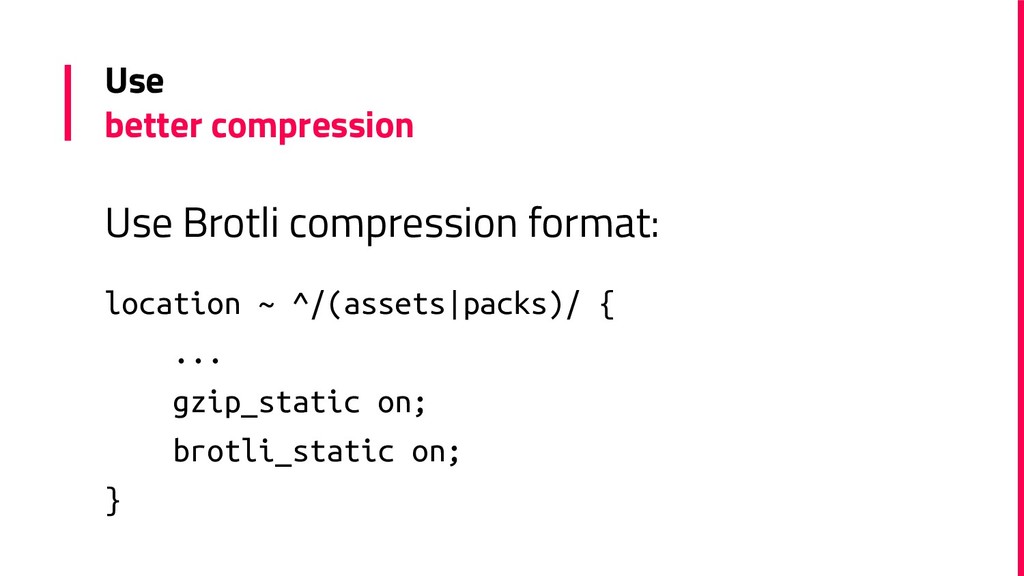 Use
better compression

Use Brotli compression format:

location ~ ^/(assets|packs)/ {
    ...
    gzip_static on;
    brotli_static on;
}